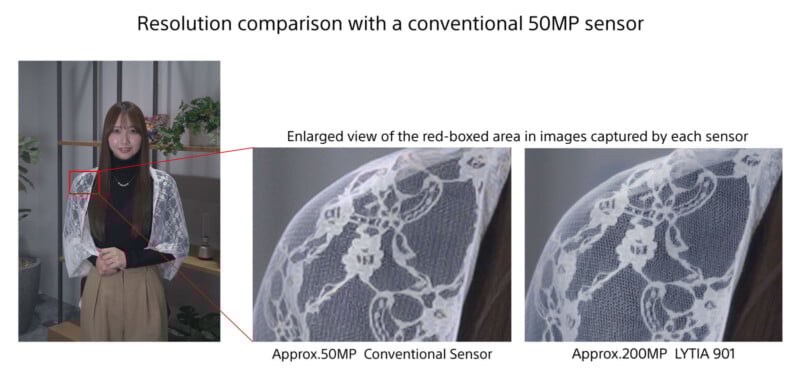 Resolution comparison with a conventional 50MP sensor

Enlarged view of the red-boxed area in images captured by each sensor

Approx.50MP Conventional Sensor

Approx.200MP LYTIA 901